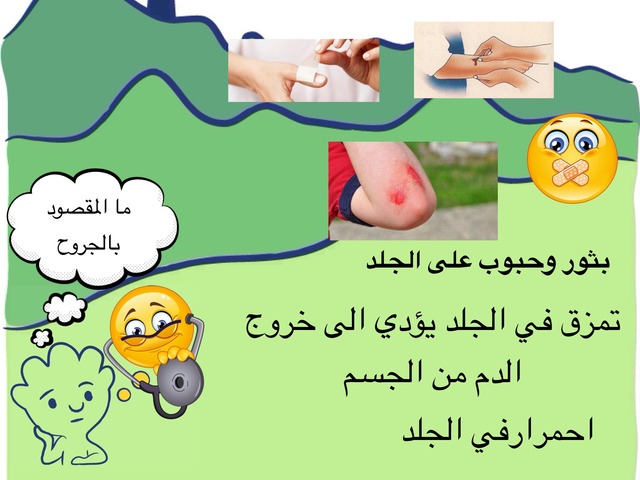 ما المقصود بالجروح

بثور وحبوب على الجلد

تمزق في الجلد يؤدي الى خروج الدم من الجسم

احمرارفي الجلد